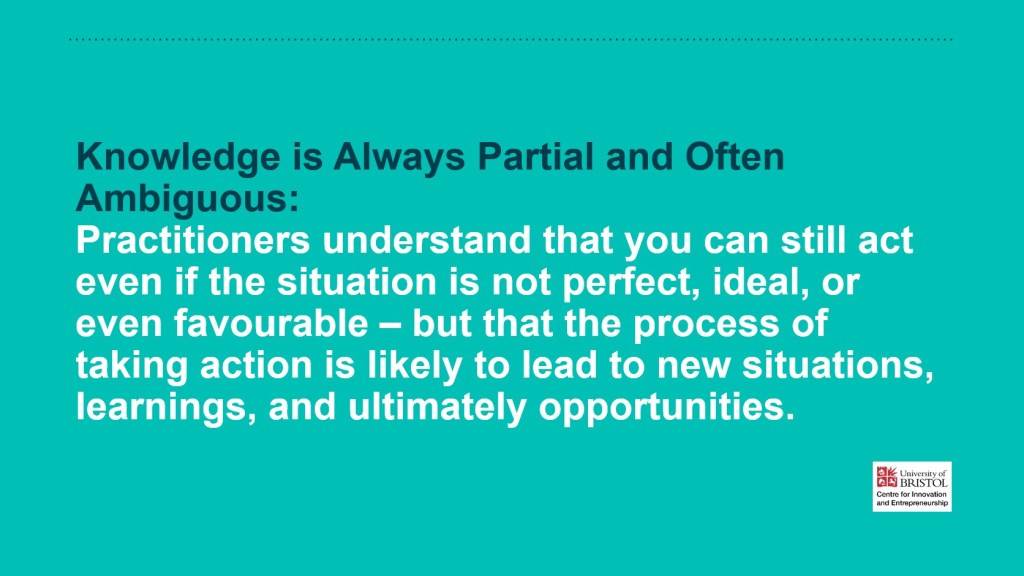 Knowledge is Always Partial and Often Ambiguous:
Practitioners understand that you can still act even if the situation is not perfect, ideal, or even favourable – but that the process of taking action is likely to lead to new situations, learnings, and ultimately opportunities.

University of BRISTOL
Centre for Innovation and Entrepreneurship